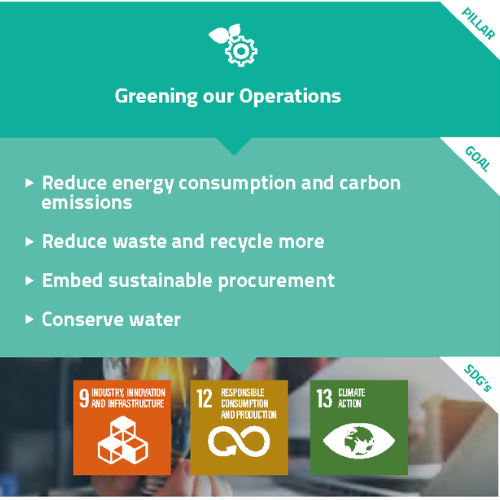 PILLAR

Greening our Operations

GOAL

▸ Reduce energy consumption and carbon emissions

▸ Reduce waste and recycle more

▸ Embed sustainable procurement

▸ Conserve water

SDG's

9 INDUSTRY, INNOVATION AND INFRASTRUCTURE

12 RESPONSIBLE CONSUMPTION AND PRODUCTION

13 CLIMATE ACTION